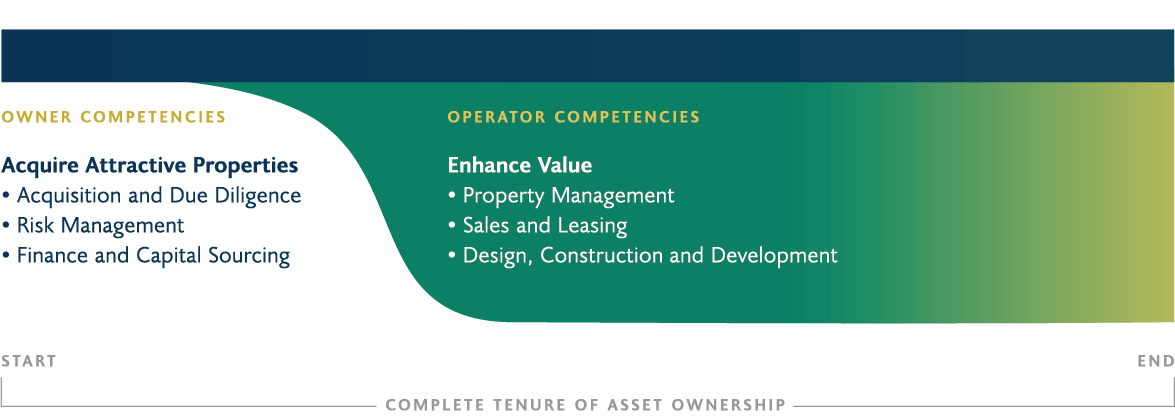 OWNER COMPETENCIES

Acquire Attractive Properties
• Acquisition and Due Diligence
• Risk Management
• Finance and Capital Sourcing

OPERATOR COMPETENCIES

Enhance Value
• Property Management
• Sales and Leasing
• Design, Construction and Development

START

END

COMPLETE TENURE OF ASSET OWNERSHIP